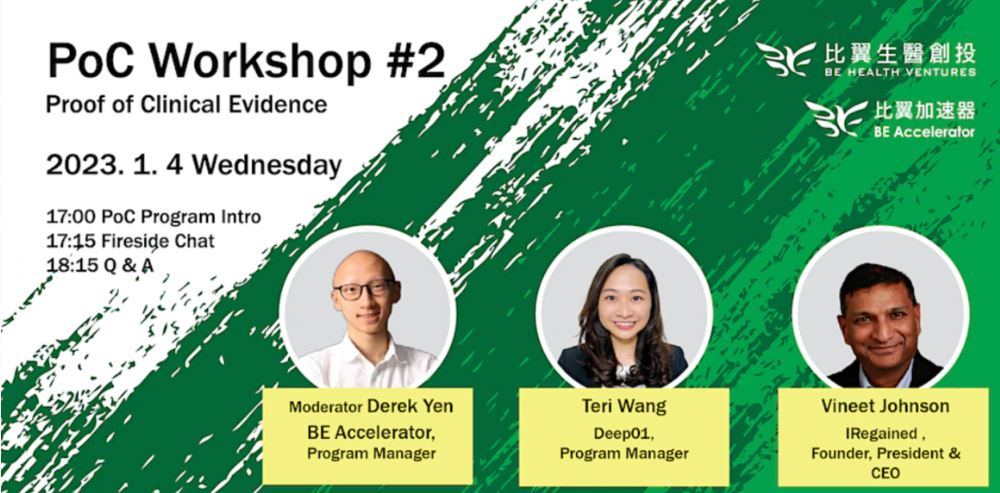 PoC Workshop #2
Proof of Clinical Evidence

2023. 1. 4 Wednesday

17:00 PoC Program Intro
17:15 Fireside Chat
18:15 Q & A

比翼生醫創投
BE HEALTH VENTURES

比翼加速器
BE Accelerator

Moderator Derek Yen
BE Accelerator,
Program Manager

Teri Wang
Deep01,
Program Manager

Vineet Johnson
IRegained ,
Founder, President & CEO